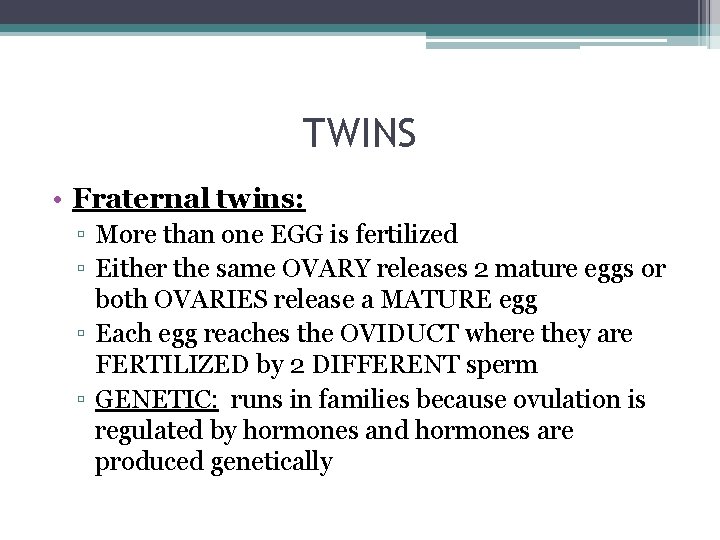 TWINS

• Fraternal twins:
▫ More than one EGG is fertilized
▫ Either the same OVARY releases 2 mature eggs or both OVARIES release a MATURE egg
▫ Each egg reaches the OVIDUCT where they are FERTILIZED by 2 DIFFERENT sperm
▫ GENETIC: runs in families because ovulation is regulated by hormones and hormones are produced genetically